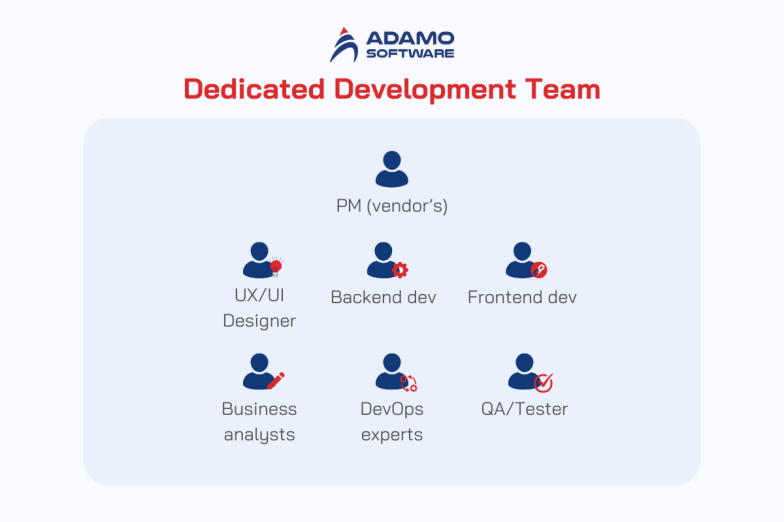 ADAMO SOFTWARE

Dedicated Development Team

PM (vendor's)

UX/UI Designer

Backend dev

Frontend dev

Business analysts

DevOps experts

QA/Tester